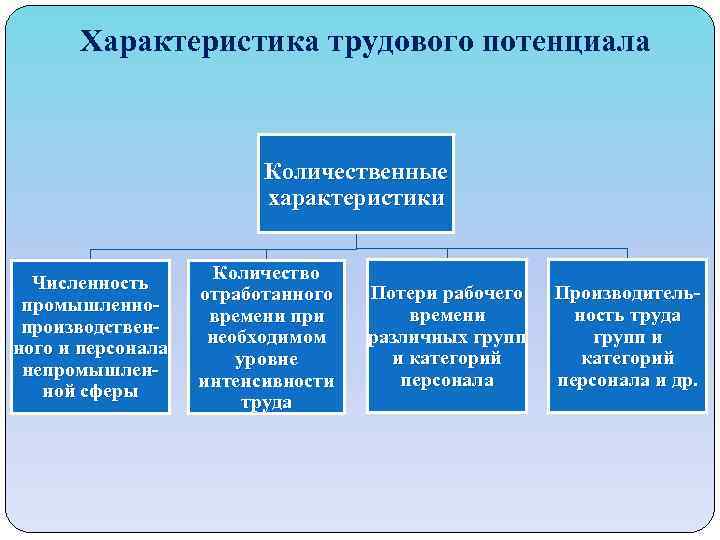 Характеристика трудового потенциала

Количественные характеристики

Численность промышленно-производственного и персонала непромышленной сферы

Количество отработанного времени при необходимом уровне интенсивности труда

Потери рабочего времени различных групп и категорий персонала

Производительность труда групп и категорий персонала и др.